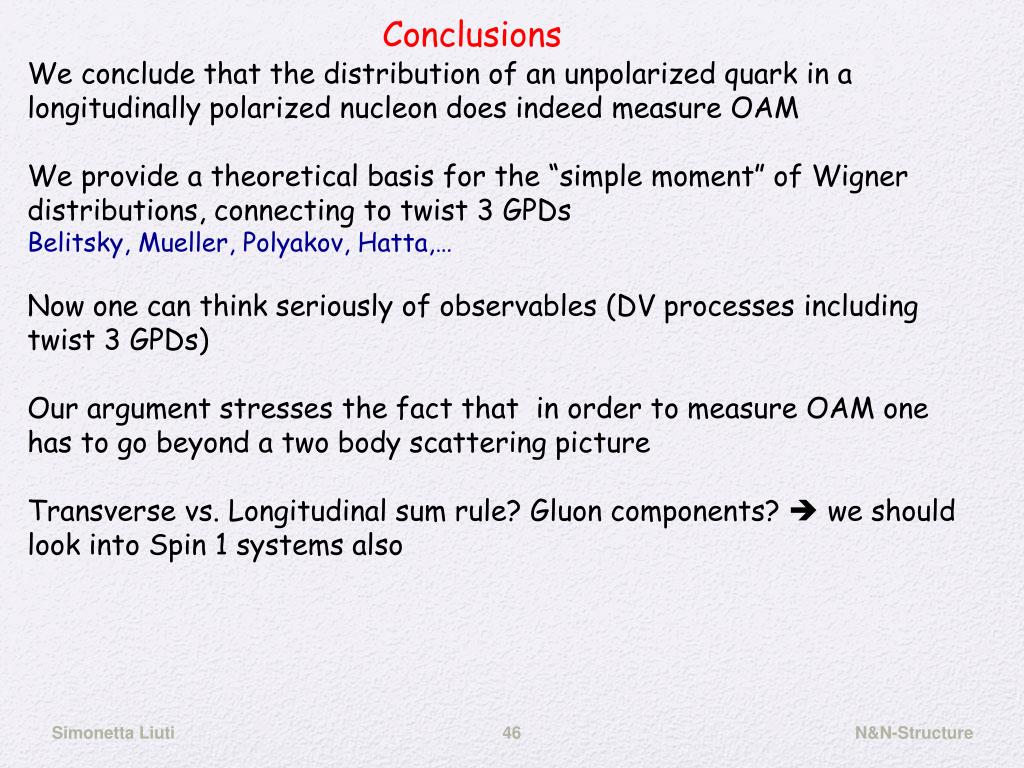 Conclusions

We conclude that the distribution of an unpolarized quark in a longitudinally polarized nucleon does indeed measure OAM

We provide a theoretical basis for the “simple moment” of Wigner distributions, connecting to twist 3 GPDs
Belitsky, Mueller, Polyakov, Hatta,…

Now one can think seriously of observables (DV processes including twist 3 GPDs)

Our argument stresses the fact that in order to measure OAM one has to go beyond a two body scattering picture

Transverse vs. Longitudinal sum rule? Gluon components? ➔ we should look into Spin 1 systems also

Simonetta Liuti

46

N&N-Structure